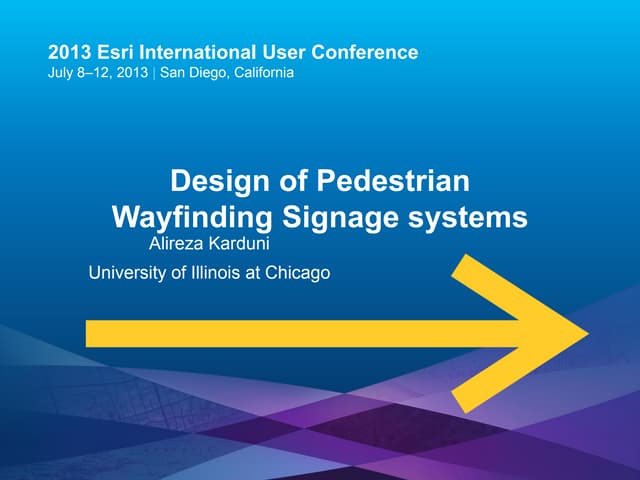 2013 Esri International User Conference
July 8–12, 2013 | San Diego, California

Design of Pedestrian Wayfinding Signage systems

Alireza Karduni

University of Illinois at Chicago